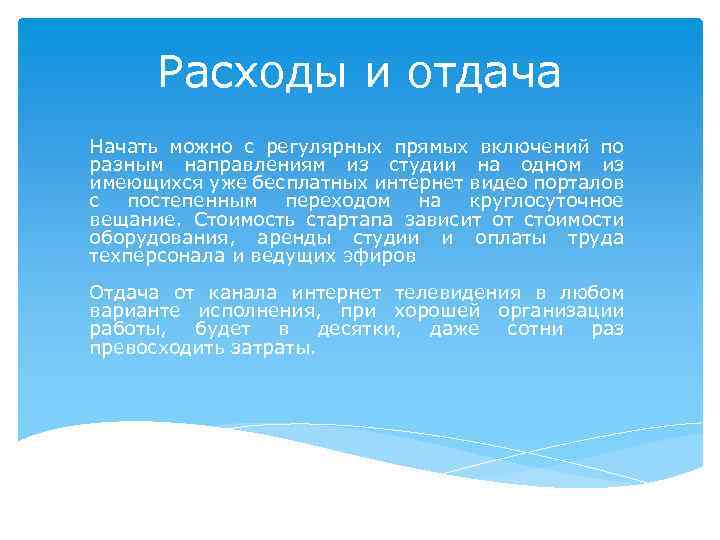 Расходы и отдача

Начать можно с регулярных прямых включений по разным направлениям из студии на одном из имеющихся уже бесплатных интернет видео порталов с постепенным переходом на круглосуточное вещание. Стоимость стартапа зависит от стоимости оборудования, аренды студии и оплаты труда техперсонала и ведущих эфиров

Отдача от канала интернет телевидения в любом варианте исполнения, при хорошей организации работы, будет в десятки, даже сотни раз превосходить затраты.